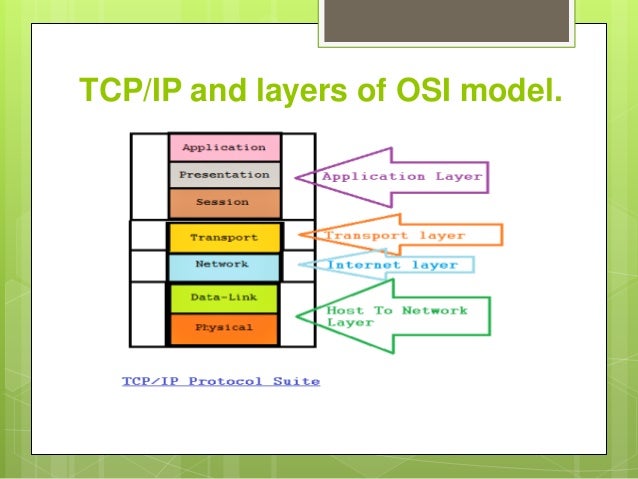 TCP/IP and layers of OSI model.

Application
Presentation
Session
Transport
Network
Data-Link
Physical

Application Layer
Transport layer
Internet layer
Host To Network Layer

TCP/IP Protocol Suite